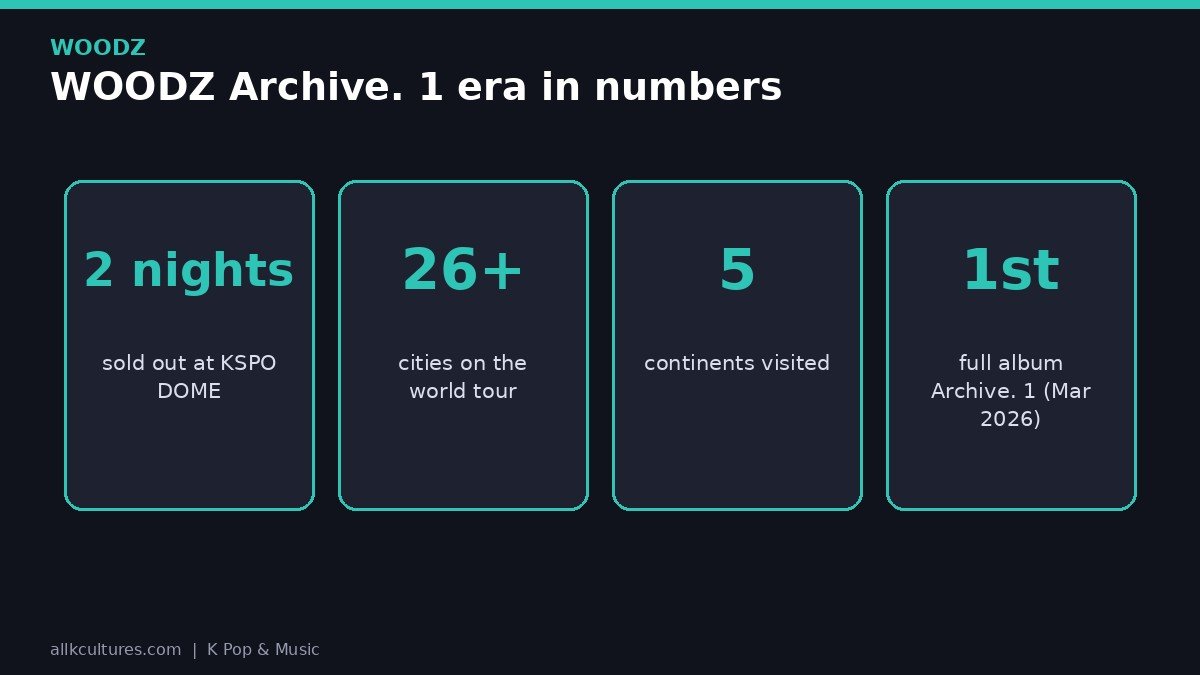 WOODZ

WOODZ Archive. 1 era in numbers

2 nights

sold out at KSPO DOME

26+

cities on the world tour

5

continents visited

1st

full album Archive. 1 (Mar 2026)

allkcultures.com | K Pop & Music